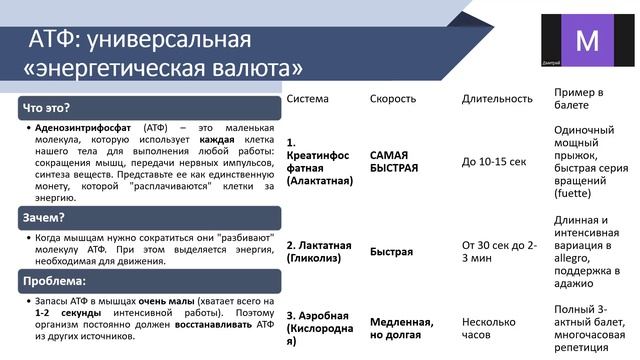 АТФ: универсальная «энергетическая валюта»

M
Дмитрий

Что это?

• Аденозинтрифосфат (АТФ) – это маленькая молекула, которую использует каждая клетка нашего тела для выполнения любой работы: сокращения мышц, передачи нервных импульсов, синтеза веществ. Представьте ее как единственную монету, которой "расплачиваются" клетки за энергию.

Зачем?

• Когда мышцам нужно сократиться они "разбивают" молекулу АТФ. При этом выделяется энергия, необходимая для движения.

Проблема:

• Запасы АТФ в мышцах очень малы (хватает всего на 1-2 секунды интенсивной работы). Поэтому организм постоянно должен восстанавливать АТФ из других источников.

| Система | Скорость | Длительность | Пример в балете |
|---|---|---|---|
| 1. Креатинфосфатная (Алактатная) | САМАЯ БЫСТРАЯ | До 10-15 сек | Одиночный мощный прыжок, быстрая серия вращений (fuette) |
| 2. Лактатная (Гликолиз) | Быстрая | От 30 сек до 2-3 мин | Длинная и интенсивная вариация в allegro, поддержка в адажио |
| 3. Аэробная (Кислородная) | Медленная, но долгая | Несколько часов | Полный 3-актный балет, многочасовая репетиция |